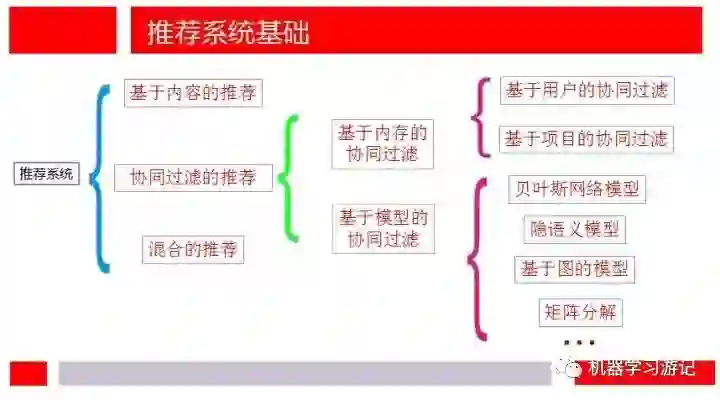 推荐系统基础

推荐系统

基于内容的推荐

协同过滤的推荐

混合的推荐

基于内存的协同过滤

基于模型的协同过滤

基于用户的协同过滤

基于项目的协同过滤

贝叶斯网络模型

隐语义模型

基于图的模型

矩阵分解

...

机器学习游记